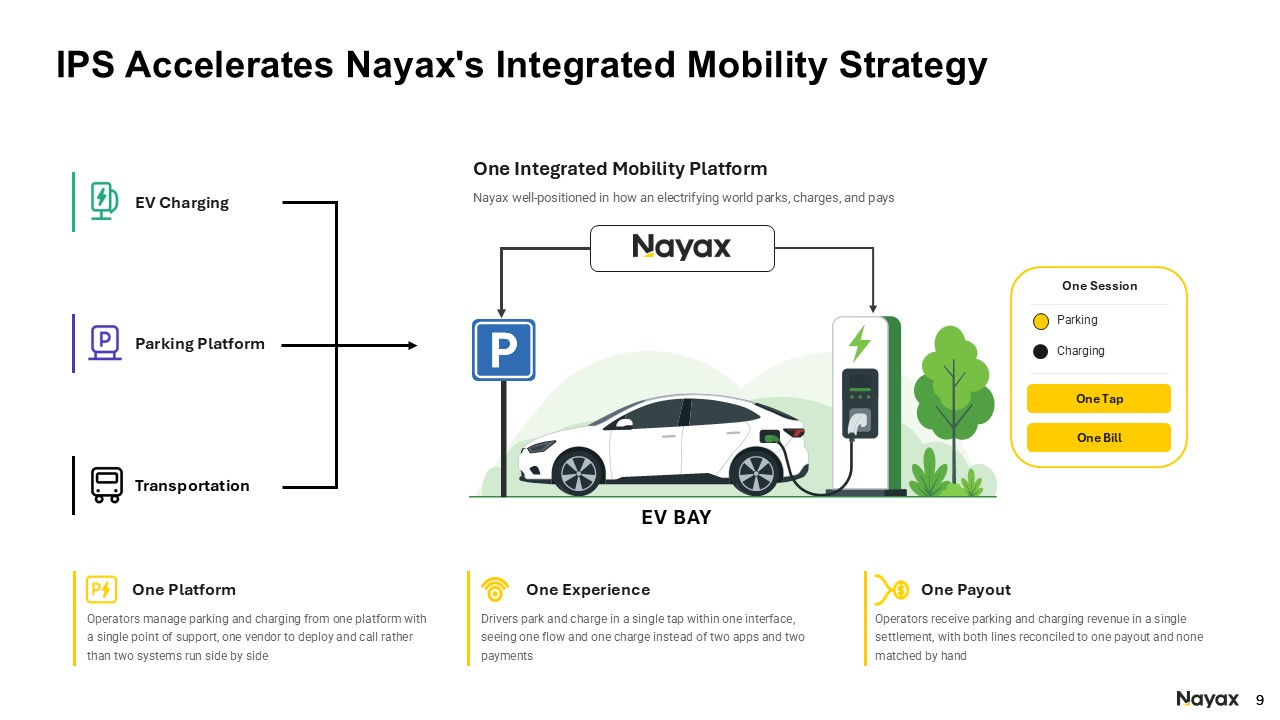 IPS Accelerates Nayax's Integrated Mobility Strategy

EV Charging

Parking Platform

Transportation

One Integrated Mobility Platform

Nayax well-positioned in how an electrifying world parks, charges, and pays

Nayax

P

EV BAY

One Session

Parking

Charging

One Tap

One Bill

One Platform

Operators manage parking and charging from one platform with a single point of support, one vendor to deploy and call rather than two systems run side by side

One Experience

Drivers park and charge in a single tap within one interface, seeing one flow and one charge instead of two apps and two payments

One Payout

Operators receive parking and charging revenue in a single settlement, with both lines reconciled to one payout and none matched by hand

Nayax 9